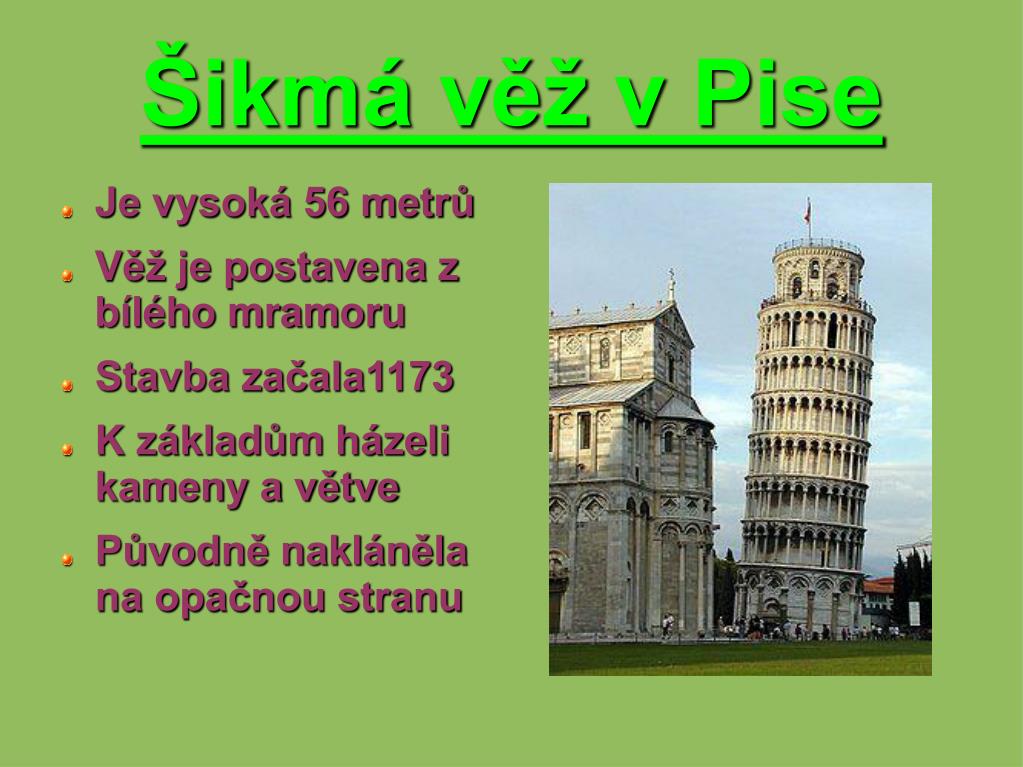 Šikmá věž v Pise

Je vysoká 56 metrů

Věž je postavena z bílého mramoru

Stavba začala1173

K základům házeli kameny a větve

Původně nakláněla na opačnou stranu